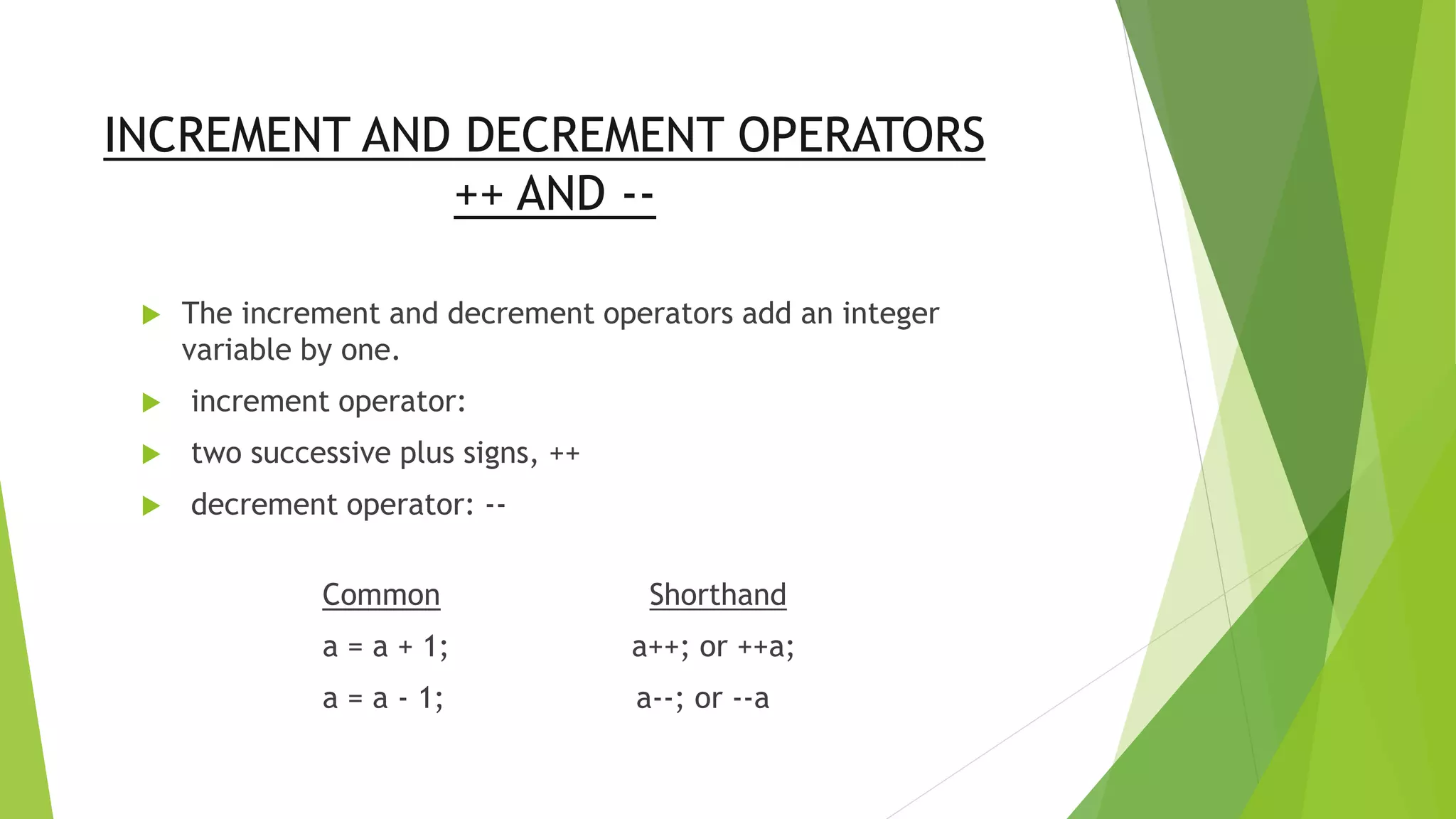 INCREMENT AND DECREMENT OPERATORS
++ AND --

The increment and decrement operators add an integer variable by one.

increment operator:

two successive plus signs, ++

decrement operator: --

| Common | Shorthand |
|---|---|
| a = a + 1; | a++; or ++a; |
| a = a - 1; | a--; or --a |